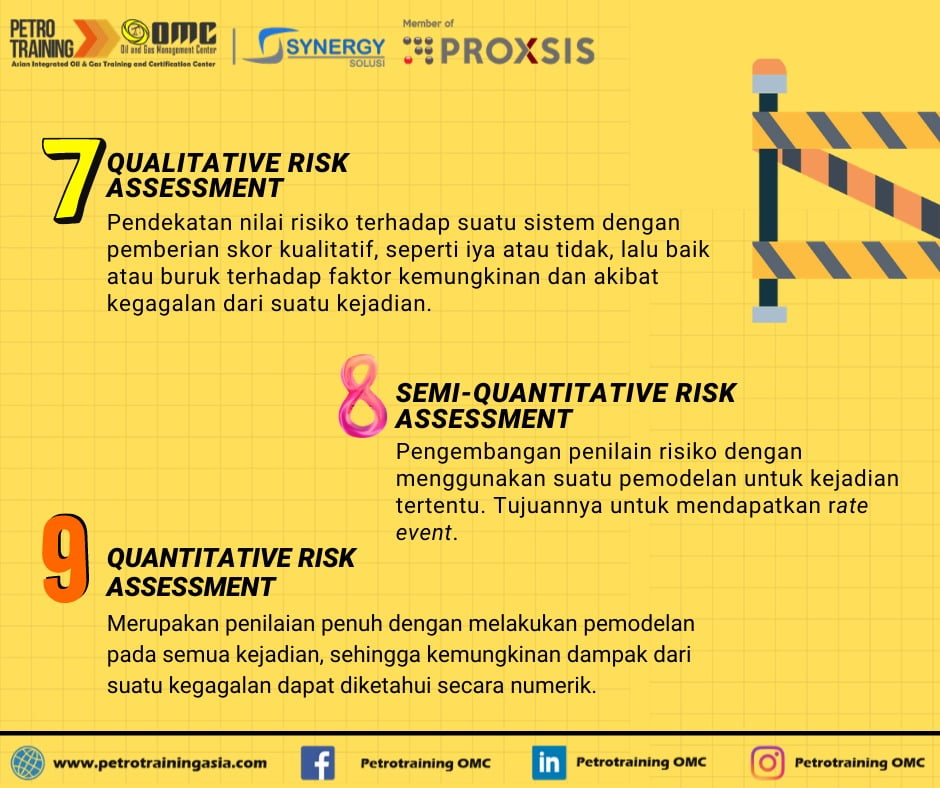 PETRO TRAINING
OMC
Oil and Gas Management Center
Asian Integrated Oil & Gas Training and Certification Center
SYNERGY SOLUSI
Member of
PROXSIS

7 QUALITATIVE RISK ASSESSMENT
Pendekatan nilai risiko terhadap suatu sistem dengan pemberian skor kualitatif, seperti iya atau tidak, lalu baik atau buruk terhadap faktor kemungkinan dan akibat kegagalan dari suatu kejadian.

8 SEMI-QUANTITATIVE RISK ASSESSMENT
Pengembangan penilain risiko dengan menggunakan suatu pemodelan untuk kejadian tertentu. Tujuannya untuk mendapatkan rate event.

9 QUANTITATIVE RISK ASSESSMENT
Merupakan penilaian penuh dengan melakukan pemodelan pada semua kejadian, sehingga kemungkinan dampak dari suatu kegagalan dapat diketahui secara numerik.

www.petrotrainingasia.com
Petrotraining OMC
Petrotraining OMC
Petrotraining OMC